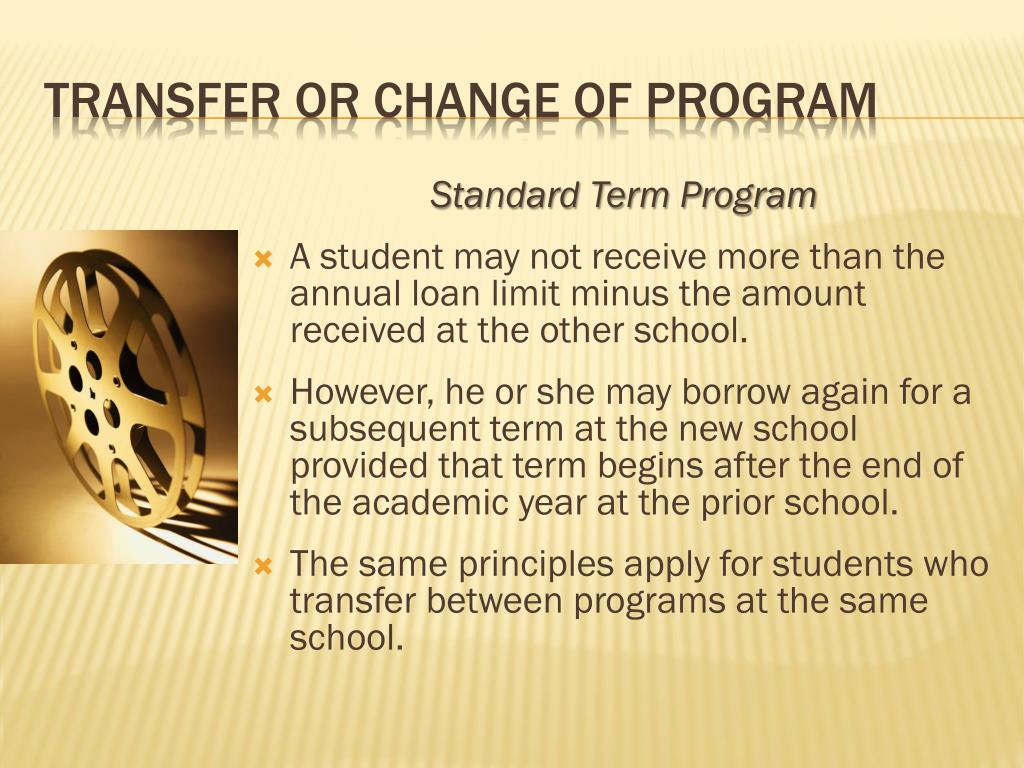 TRANSFER OR CHANGE OF PROGRAM

Standard Term Program

A student may not receive more than the annual loan limit minus the amount received at the other school.

However, he or she may borrow again for a subsequent term at the new school provided that term begins after the end of the academic year at the prior school.

The same principles apply for students who transfer between programs at the same school.